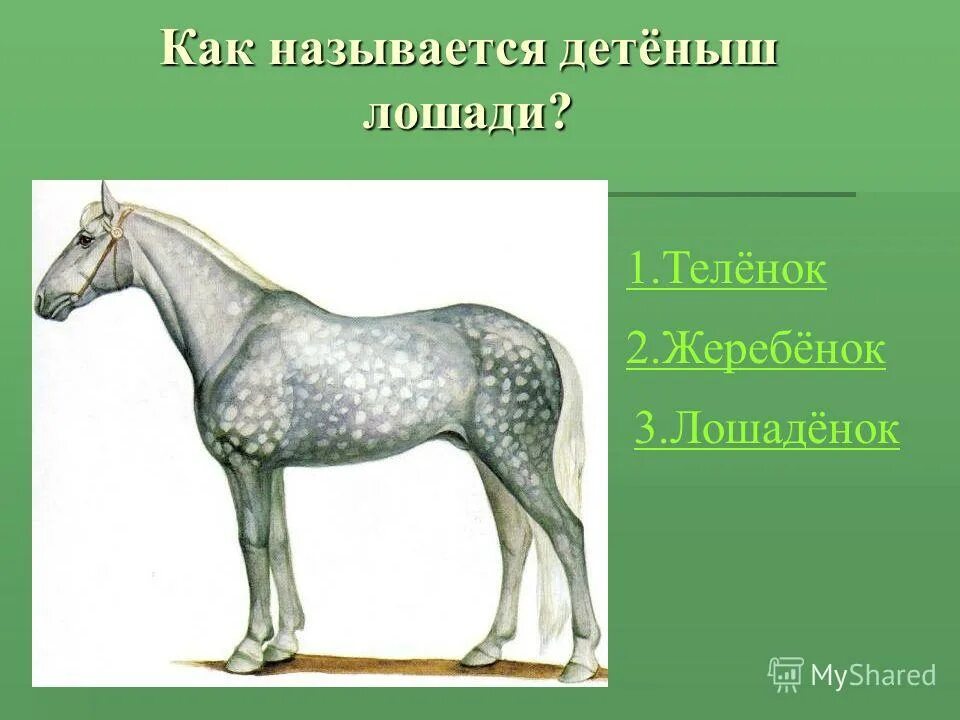 Как называется детёныш лошади?

1.Телёнок

2.Жеребёнок

3.Лошадёнок

MyShared